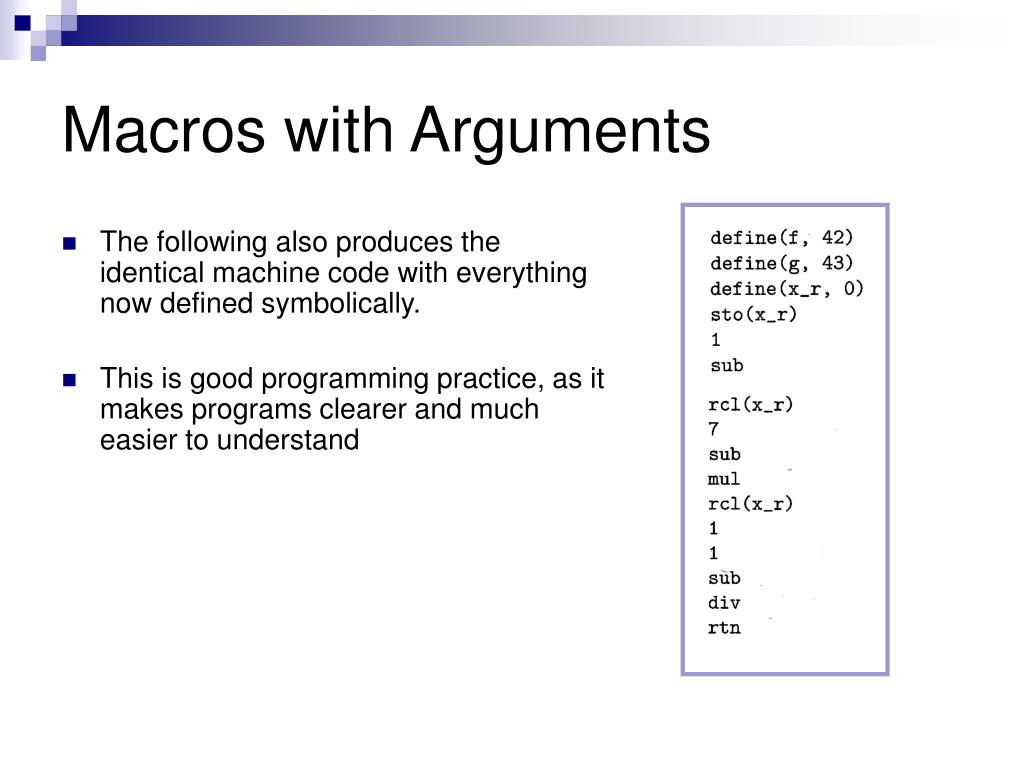 Macros with Arguments

The following also produces the identical machine code with everything now defined symbolically.

This is good programming practice, as it makes programs clearer and much easier to understand

define(f, 42)
define(g, 43)
define(x_r, 0)
sto(x_r)
1
sub
rcl(x_r)
7
sub
mul
rcl(x_r)
1
1
sub
div
rtn